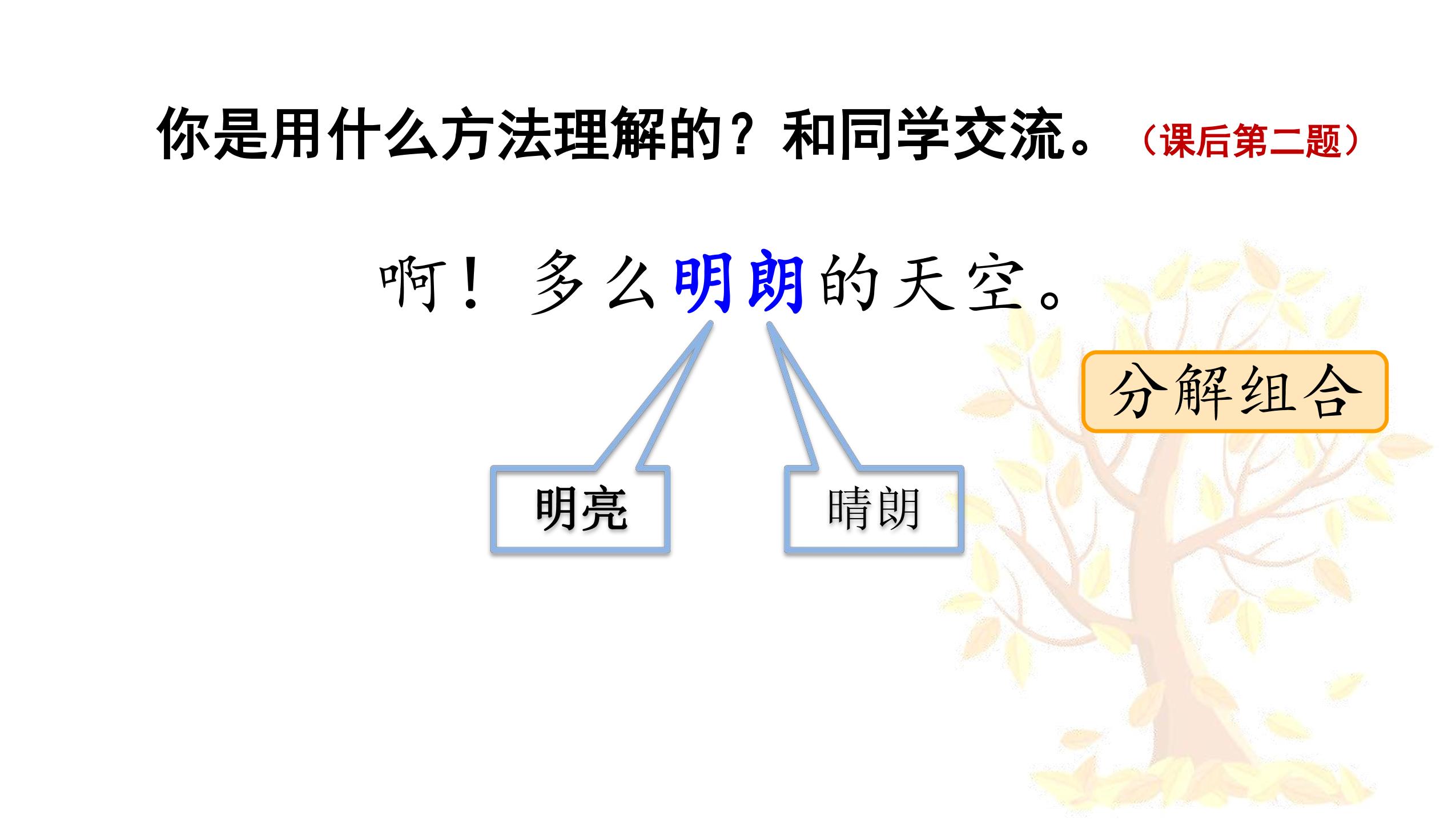 你是用什么方法理解的？和同学交流。（课后第二题）

啊！多么明朗的天空。

分解组合

明亮

晴朗